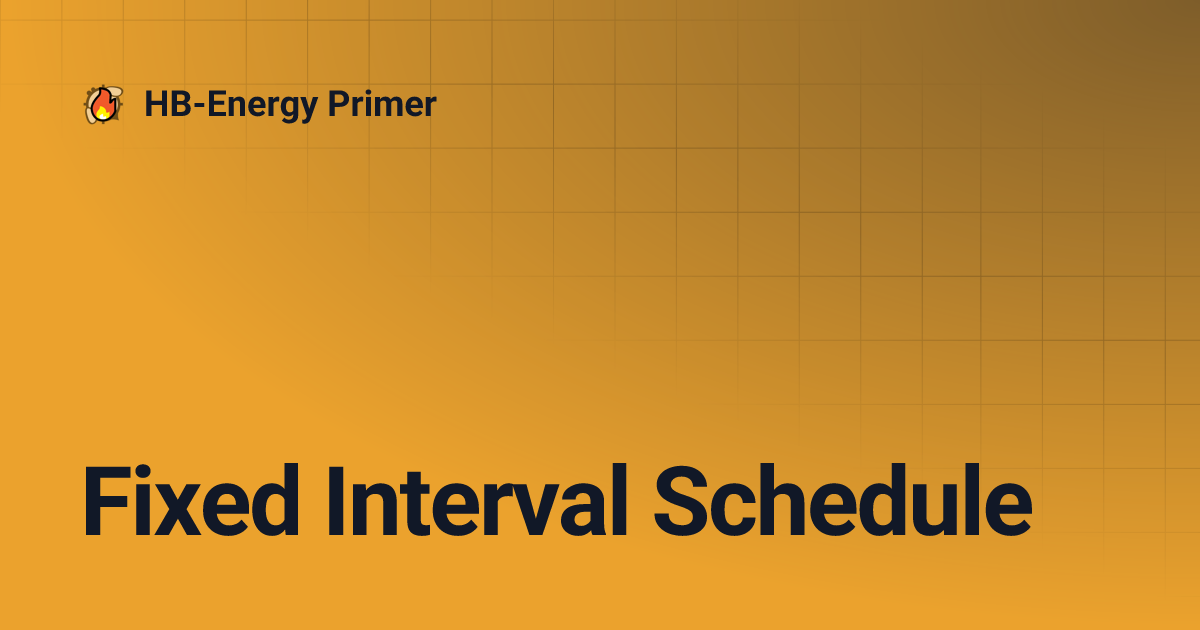 HB-Energy Primer

Fixed Interval Schedule